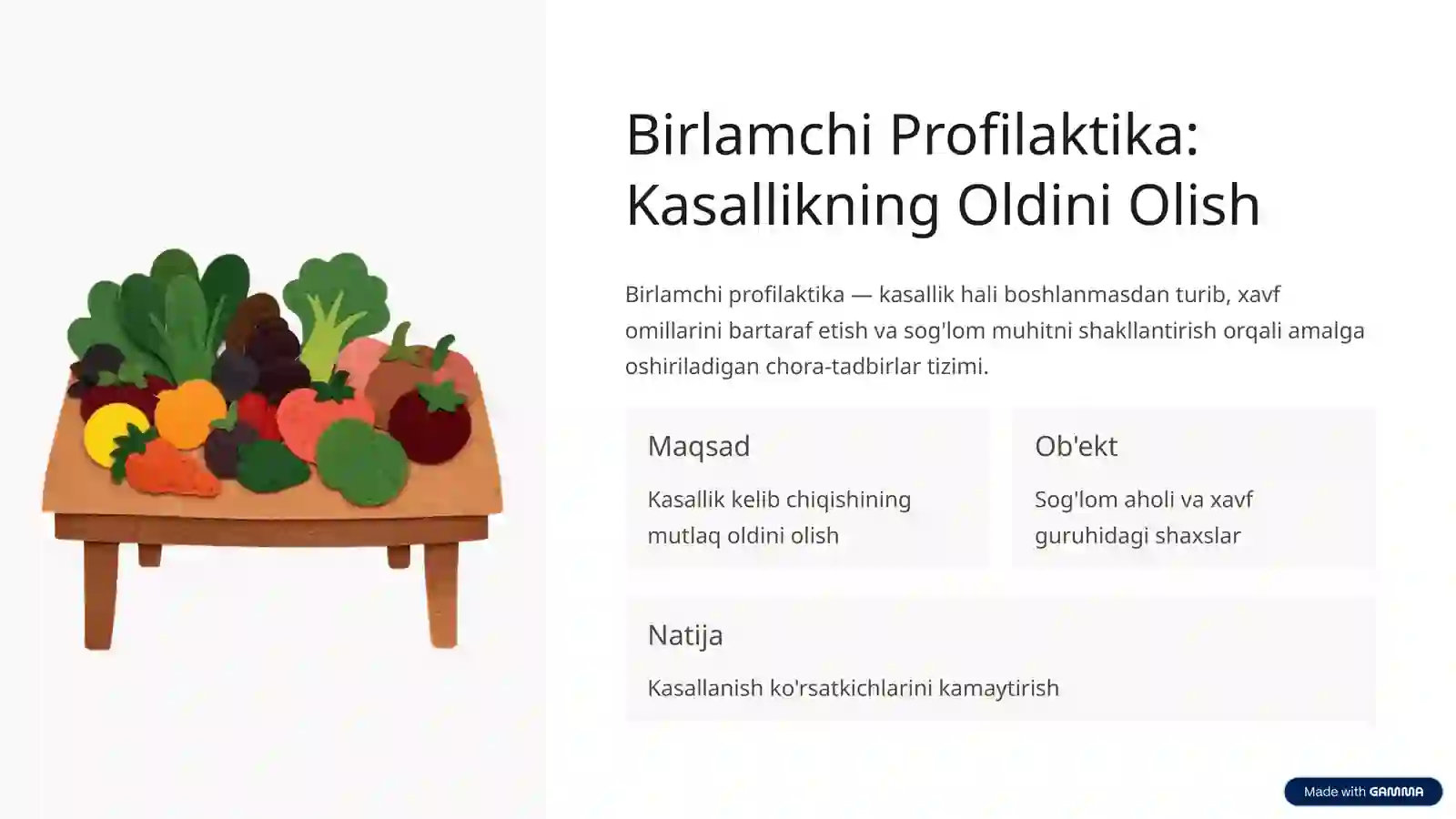 Birlamchi Profilaktika: Kasallikning Oldini Olish

Birlamchi profilaktika — kasallik hali boshlanmasdan turib, xavf omillarini bartaraf etish va sog'lom muhitni shakllantirish orqali amalga oshiriladigan chora-tadbirlar tizimi.

Maqsad

Kasallik kelib chiqishining mutlaq oldini olish

Ob'ekt

Sog'lom aholi va xavf guruhidagi shaxslar

Natija

Kasallanish ko'rsatkichlarini kamaytirish

Made with GAMMA